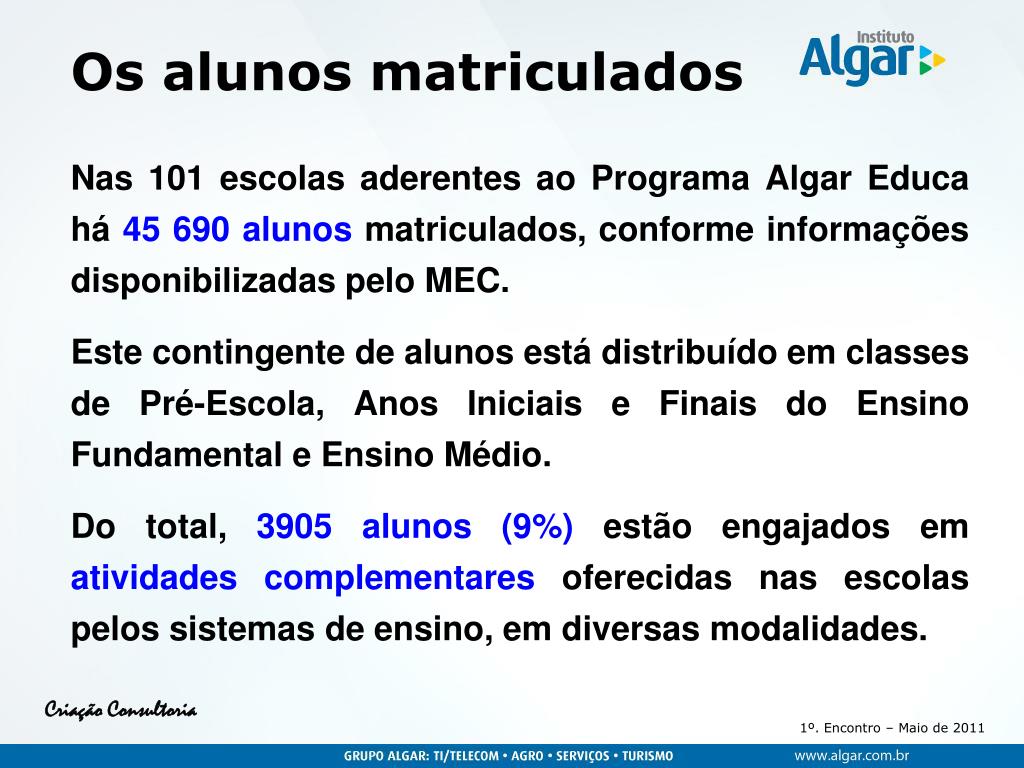 Os alunos matriculados

Instituto Algar

Nas 101 escolas aderentes ao Programa Algar Educa há 45 690 alunos matriculados, conforme informações disponibilizadas pelo MEC.

Este contingente de alunos está distribuído em classes de Pré-Escola, Anos Iniciais e Finais do Ensino Fundamental e Ensino Médio.

Do total, 3905 alunos (9%) estão engajados em atividades complementares oferecidas nas escolas pelos sistemas de ensino, em diversas modalidades.

Criação Consultoria

1º. Encontro – Maio de 2011

GRUPO ALGAR: TI/TELECOM • AGRO • SERVIÇOS • TURISMO

www.algar.com.br